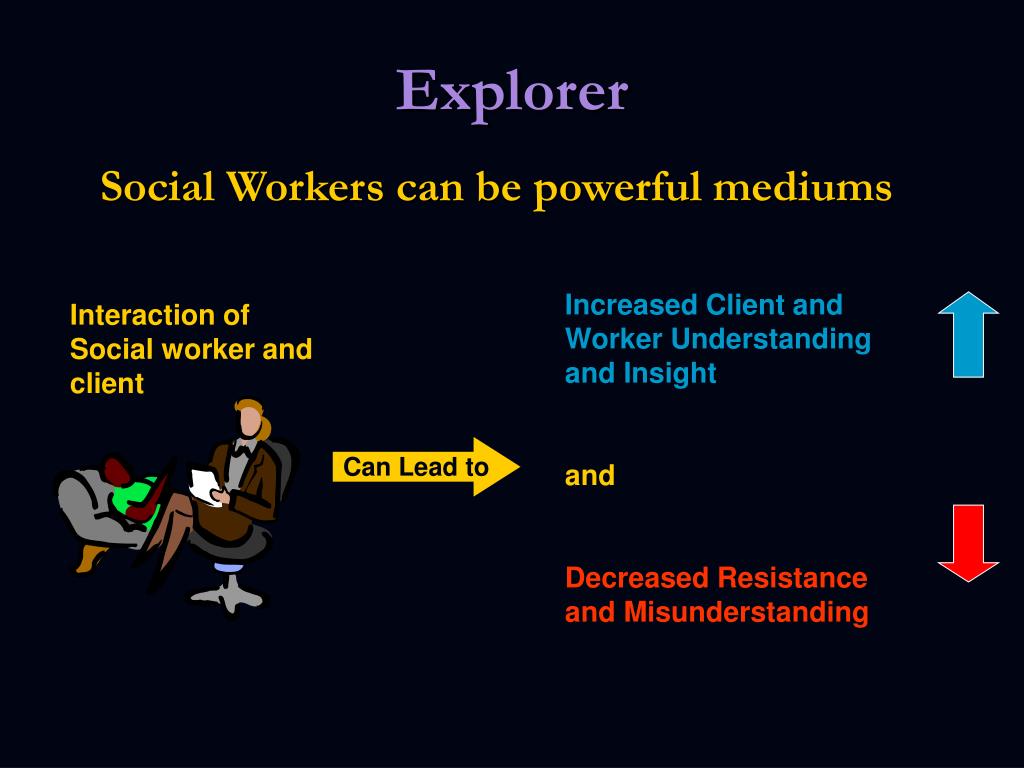 Explorer

Social Workers can be powerful mediums

Interaction of Social worker and client

Can Lead to

Increased Client and Worker Understanding and Insight

and

Decreased Resistance and Misunderstanding